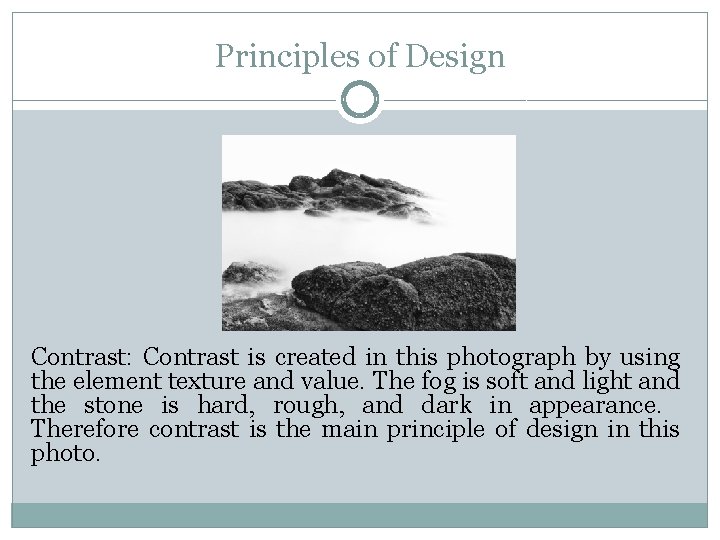 Principles of Design

Contrast: Contrast is created in this photograph by using the element texture and value. The fog is soft and light and the stone is hard, rough, and dark in appearance. Therefore contrast is the main principle of design in this photo.